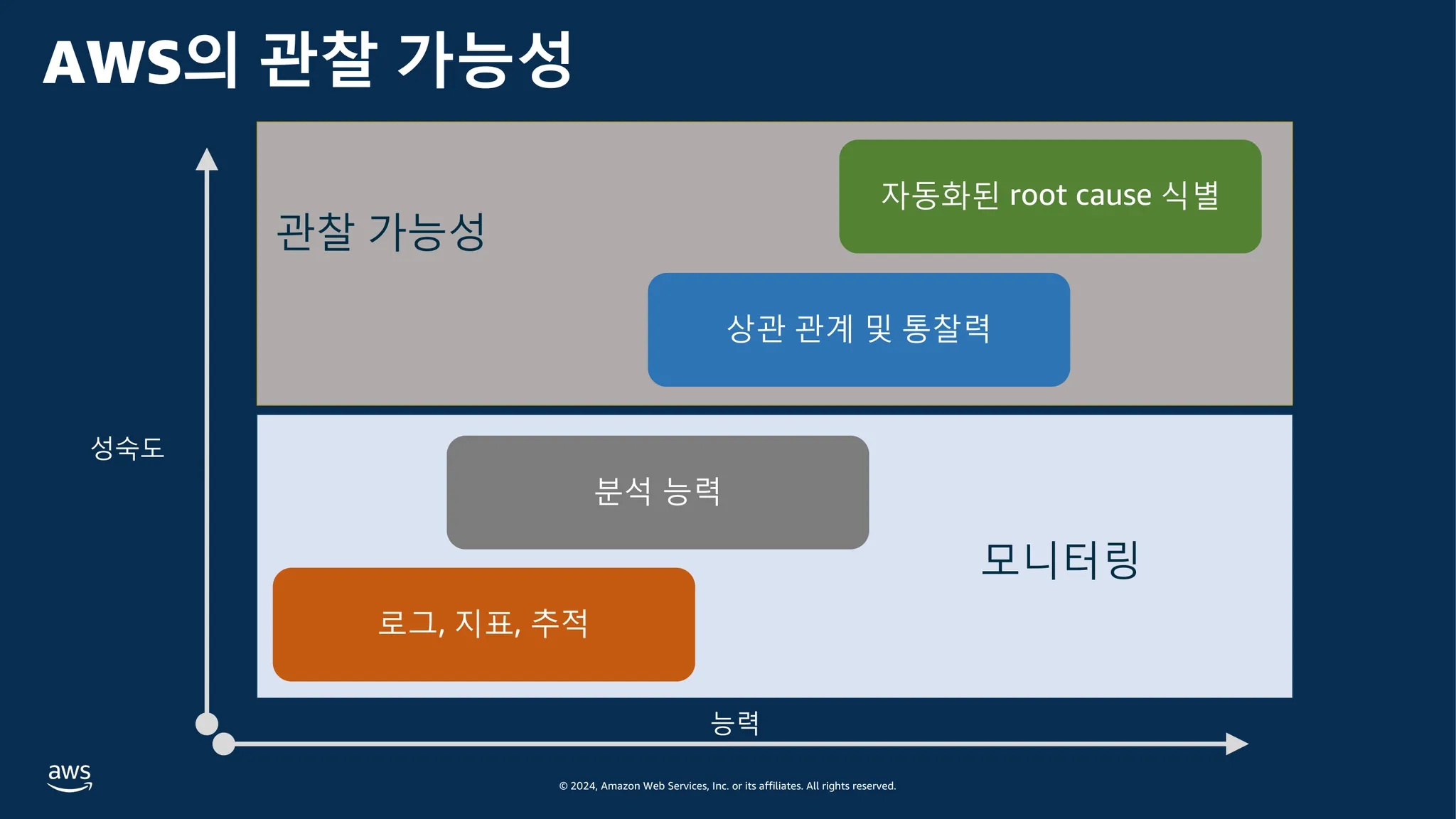 AWS의 관찰 가능성

관찰 가능성

자동화된 root cause 식별

상관 관계 및 통찰력

성숙도

분석 능력

모니터링

로그, 지표, 추적

능력

aws

© 2024, Amazon Web Services, Inc. or its affiliates. All rights reserved.